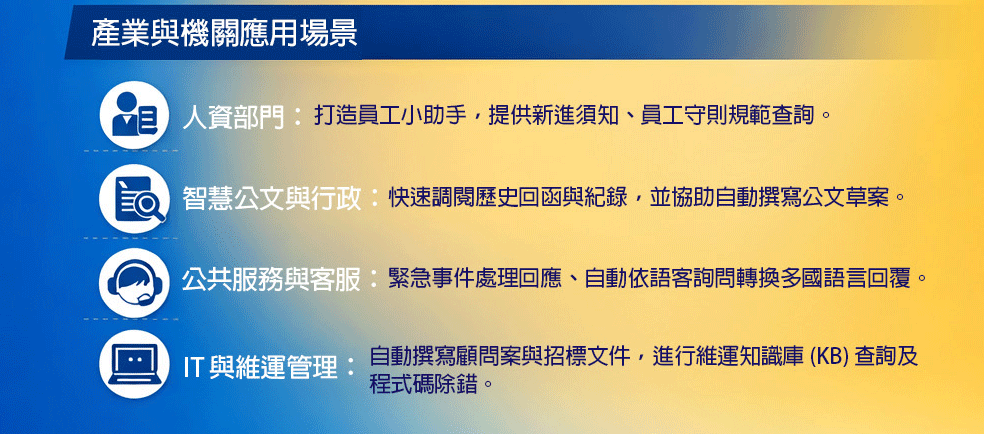 產業與機關應用場景

人資部門：打造員工小助手，提供新進須知、員工守則規範查詢。

智慧公文與行政：快速調閱歷史回函與紀錄，並協助自動撰寫公文草案。

公共服務與客服：緊急事件處理回應、自動依語客詢問轉換多國語言回覆。

IT 與維運管理：自動撰寫顧問案與招標文件，進行維運知識庫 (KB) 查詢及程式碼除錯。